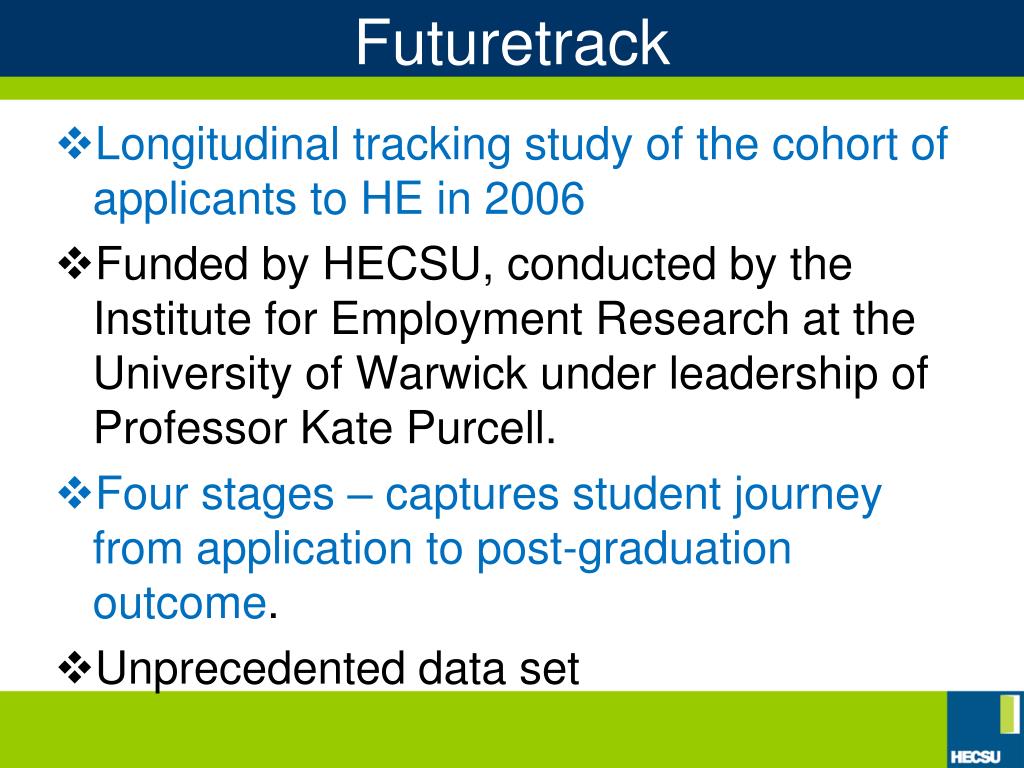 Futuretrack

❖Longitudinal tracking study of the cohort of applicants to HE in 2006

❖Funded by HECSU, conducted by the Institute for Employment Research at the University of Warwick under leadership of Professor Kate Purcell.

❖Four stages – captures student journey from application to post-graduation outcome.

❖Unprecedented data set

HECSU